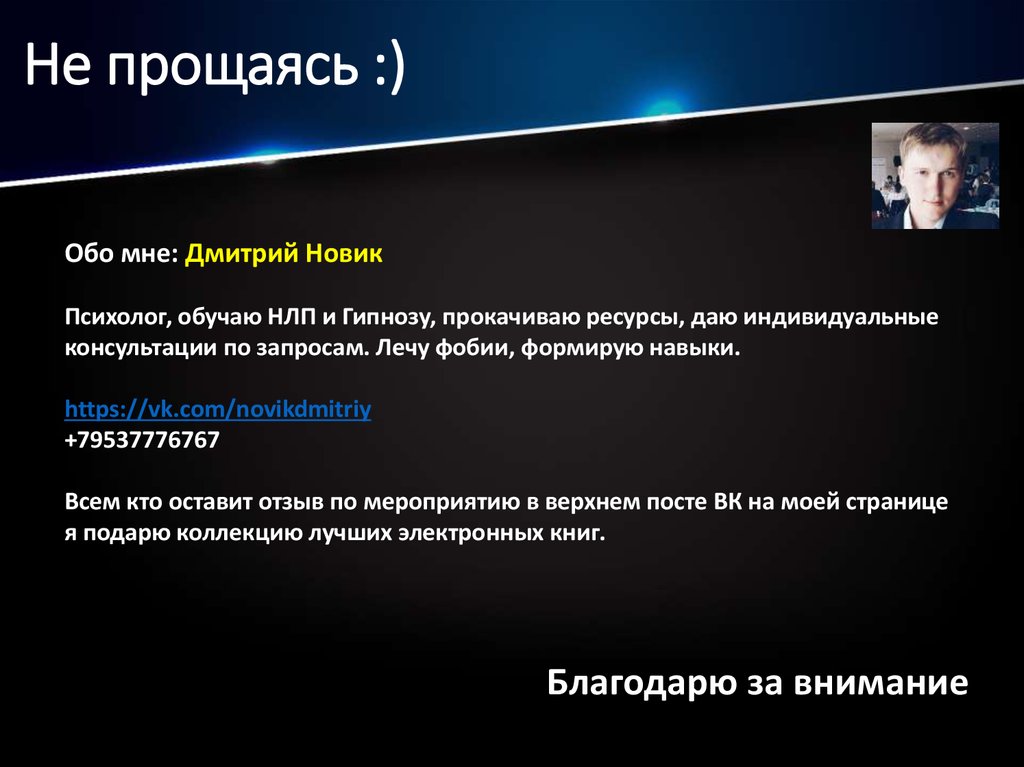 Не прощаясь :)

Обо мне: Дмитрий Новик

Психолог, обучаю НЛП и Гипнозу, прокачиваю ресурсы, даю индивидуальные консультации по запросам. Лечу фобии, формирую навыки.

https://vk.com/novikdmitriy
+79537776767

Всем кто оставит отзыв по мероприятию в верхнем посте ВК на моей странице я подарю коллекцию лучших электронных книг.

Благодарю за внимание